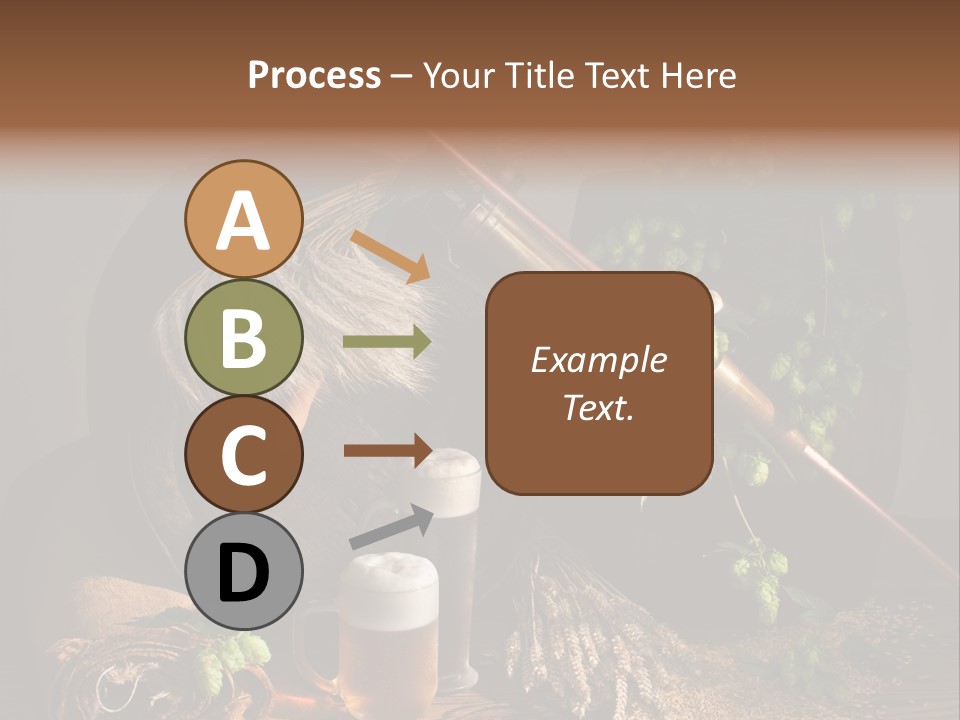 Process – Your Title Text Here

A

B

C

D

Example Text.